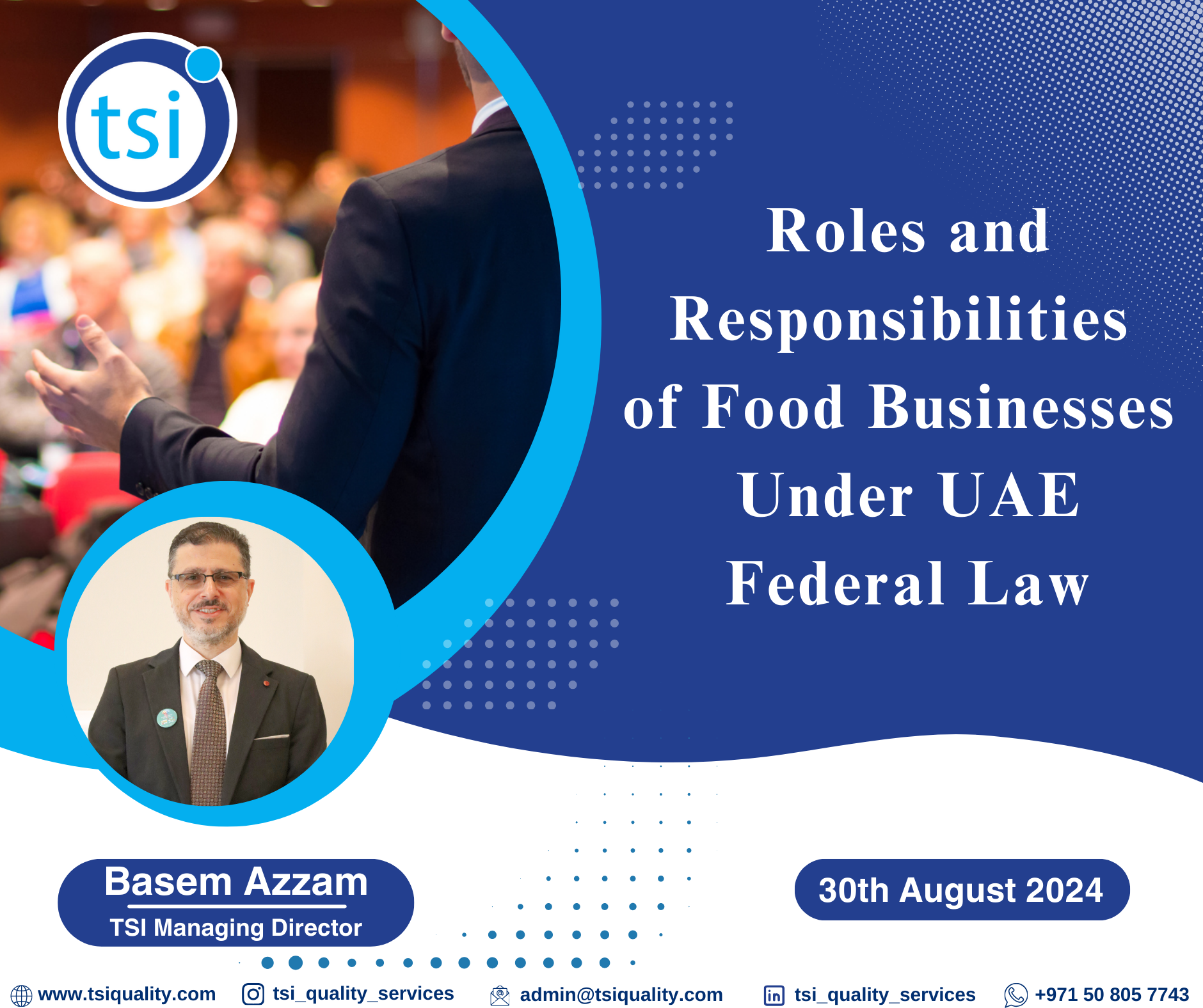 tsi

Roles and Responsibilities of Food Businesses Under UAE Federal Law

Basem Azzam
TSI Managing Director

30th August 2024

www.tsiquality.com tsi_quality_services admin@tsiquality.com tsi_quality_services +971 50 805 7743